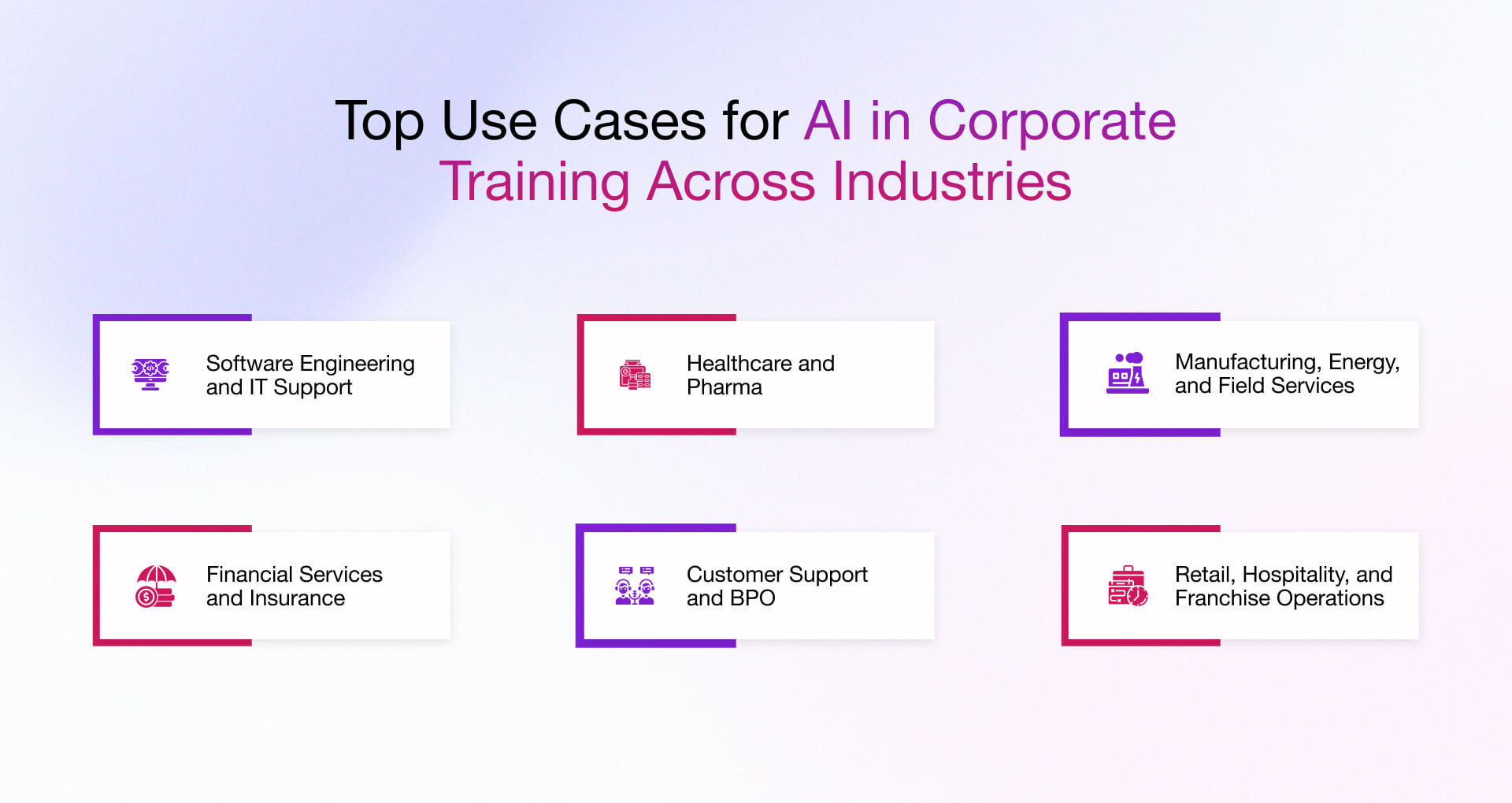 Top Use Cases for AI in Corporate Training Across Industries

Software Engineering and IT Support

Healthcare and Pharma

Manufacturing, Energy, and Field Services

Financial Services and Insurance

Customer Support and BPO

Retail, Hospitality, and Franchise Operations